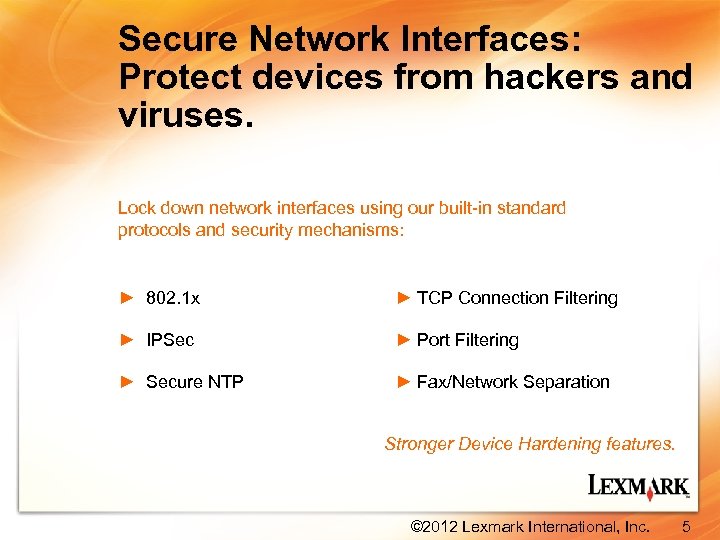 Secure Network Interfaces: Protect devices from hackers and viruses.

Lock down network interfaces using our built-in standard protocols and security mechanisms:

► 802.1x

► IPSec

► Secure NTP

► TCP Connection Filtering

► Port Filtering

► Fax/Network Separation

Stronger Device Hardening features.

LEXMARK

©2012 Lexmark International, Inc. 5